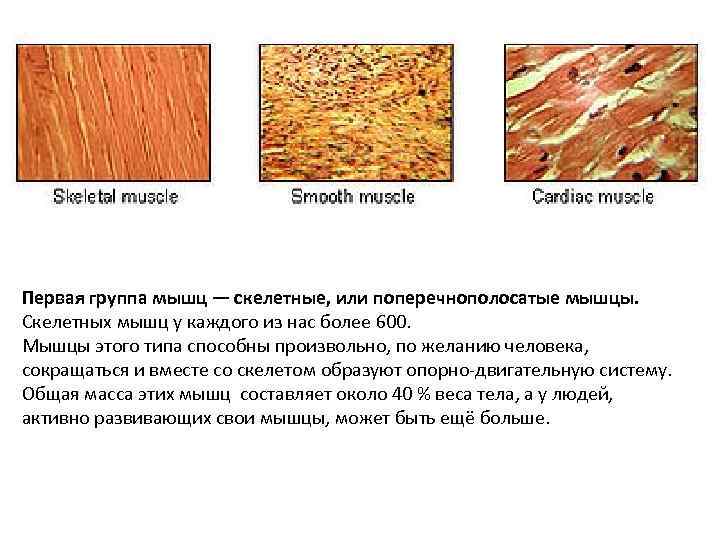 Skeletal muscle

Smooth muscle

Cardiac muscle

Первая группа мышц — скелетные, или поперечнополосатые мышцы. Скелетных мышц у каждого из нас более 600.
Мышцы этого типа способны произвольно, по желанию человека, сокращаться и вместе со скелетом образуют опорно-двигательную систему. Общая масса этих мышц составляет около 40 % веса тела, а у людей, активно развивающих свои мышцы, может быть ещё больше.